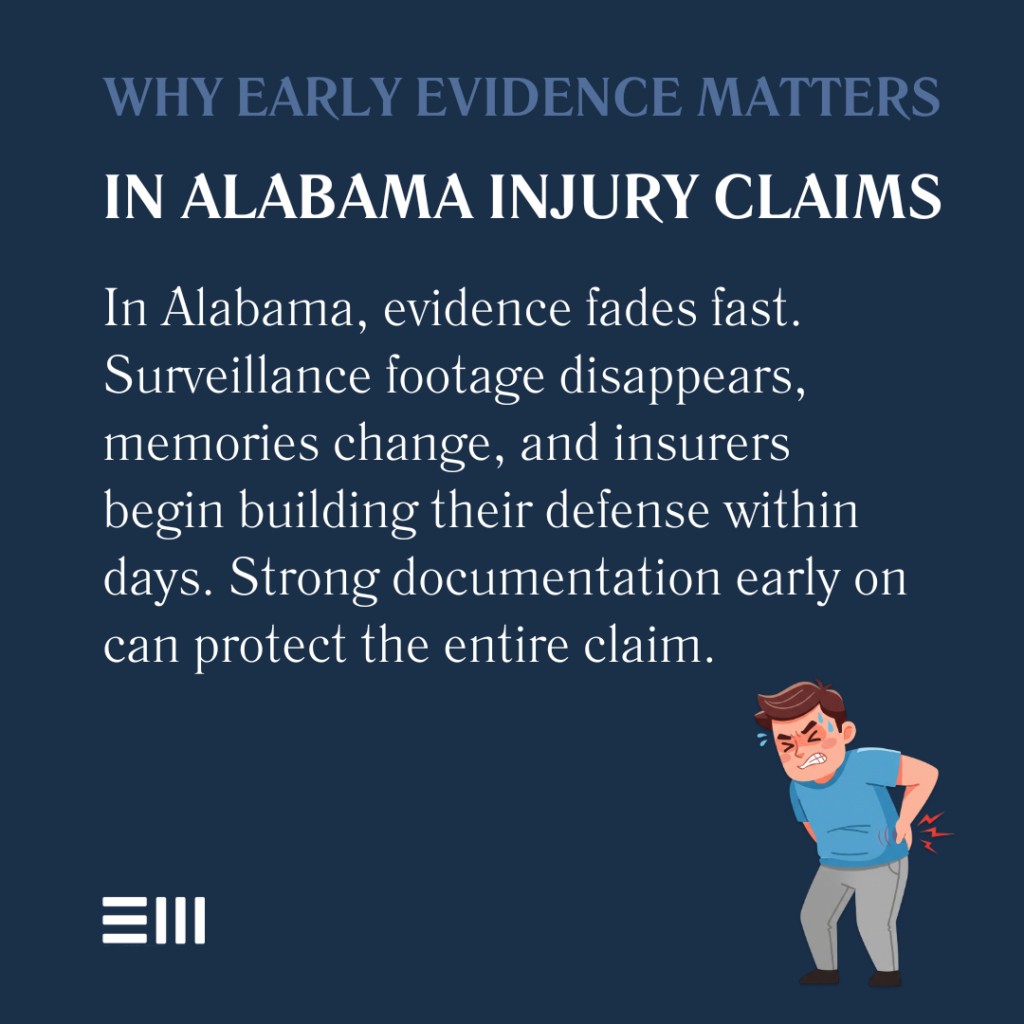 WHY EARLY EVIDENCE MATTERS
IN ALABAMA INJURY CLAIMS

In Alabama, evidence fades fast. Surveillance footage disappears, memories change, and insurers begin building their defense within days. Strong documentation early on can protect the entire claim.